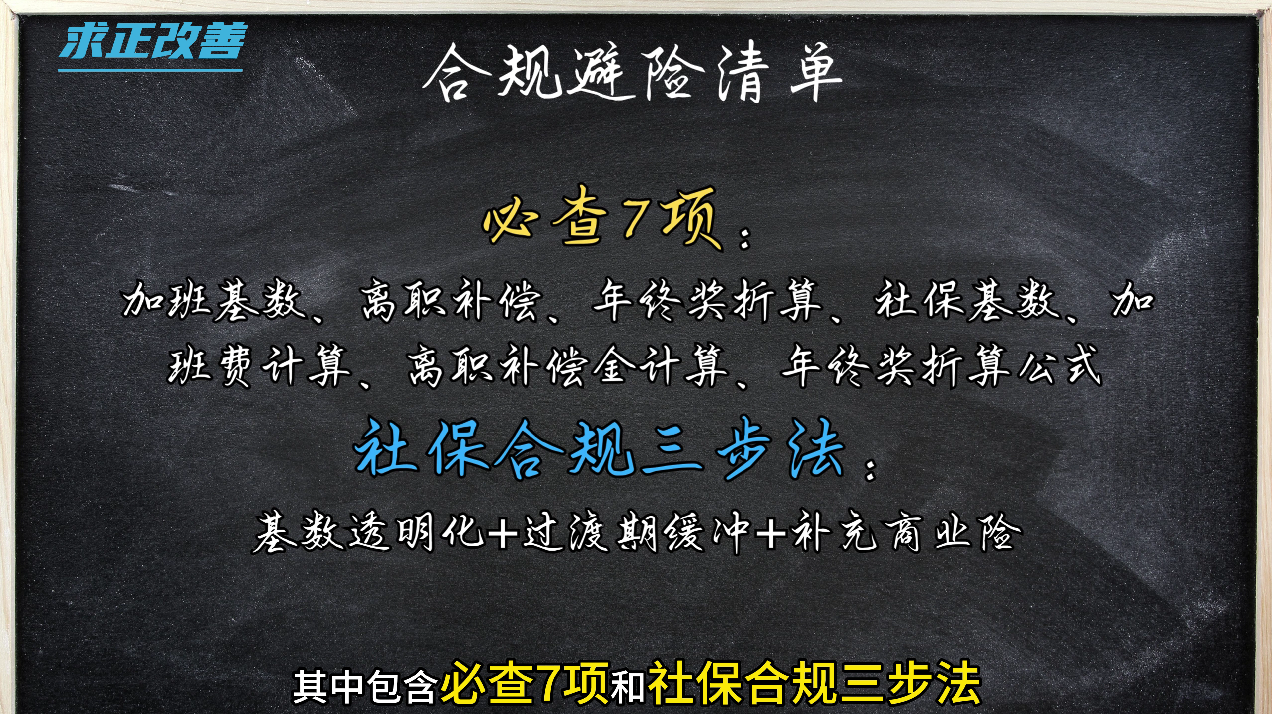 求正改善

合规避险清单

必查7项：

加班基数、离职补偿、年终奖折算、社保基数、加班费计算、离职补偿金计算、年终奖折算公式

社保合规三步法：

基数透明化+过渡期缓冲+补充商业险

其中包含必查7项和社保合规三步法